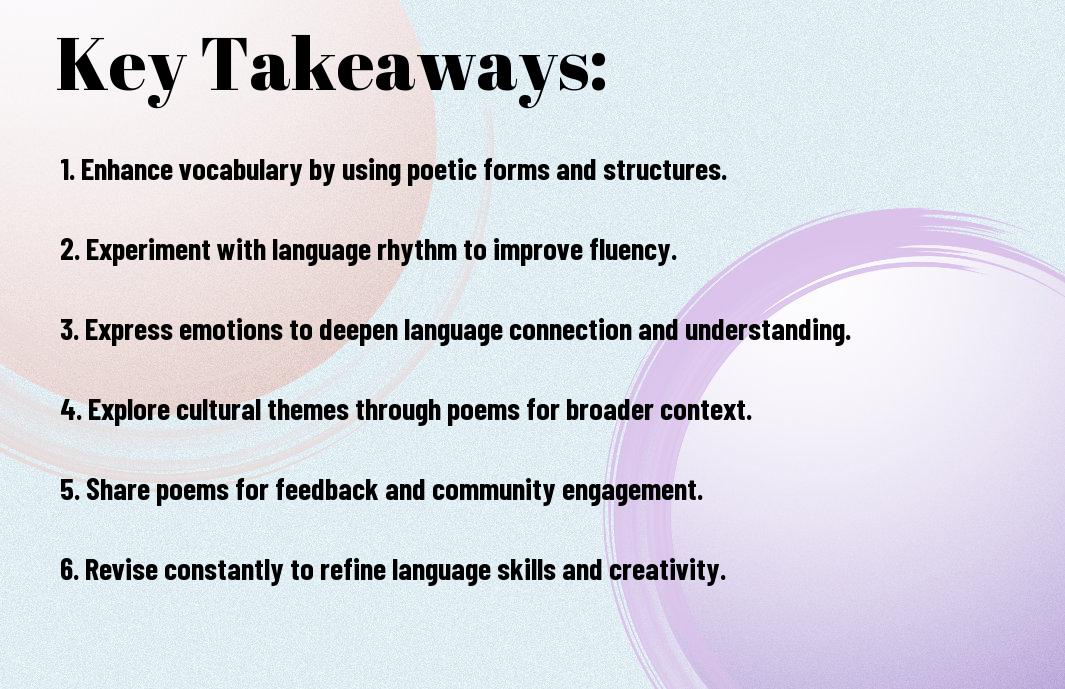 Key Takeaways:

1. Enhance vocabulary by using poetic forms and structures.

2. Experiment with language rhythm to improve fluency.

3. Express emotions to deepen language connection and understanding.

4. Explore cultural themes through poems for broader context.

5. Share poems for feedback and community engagement.

6. Revise constantly to refine language skills and creativity.